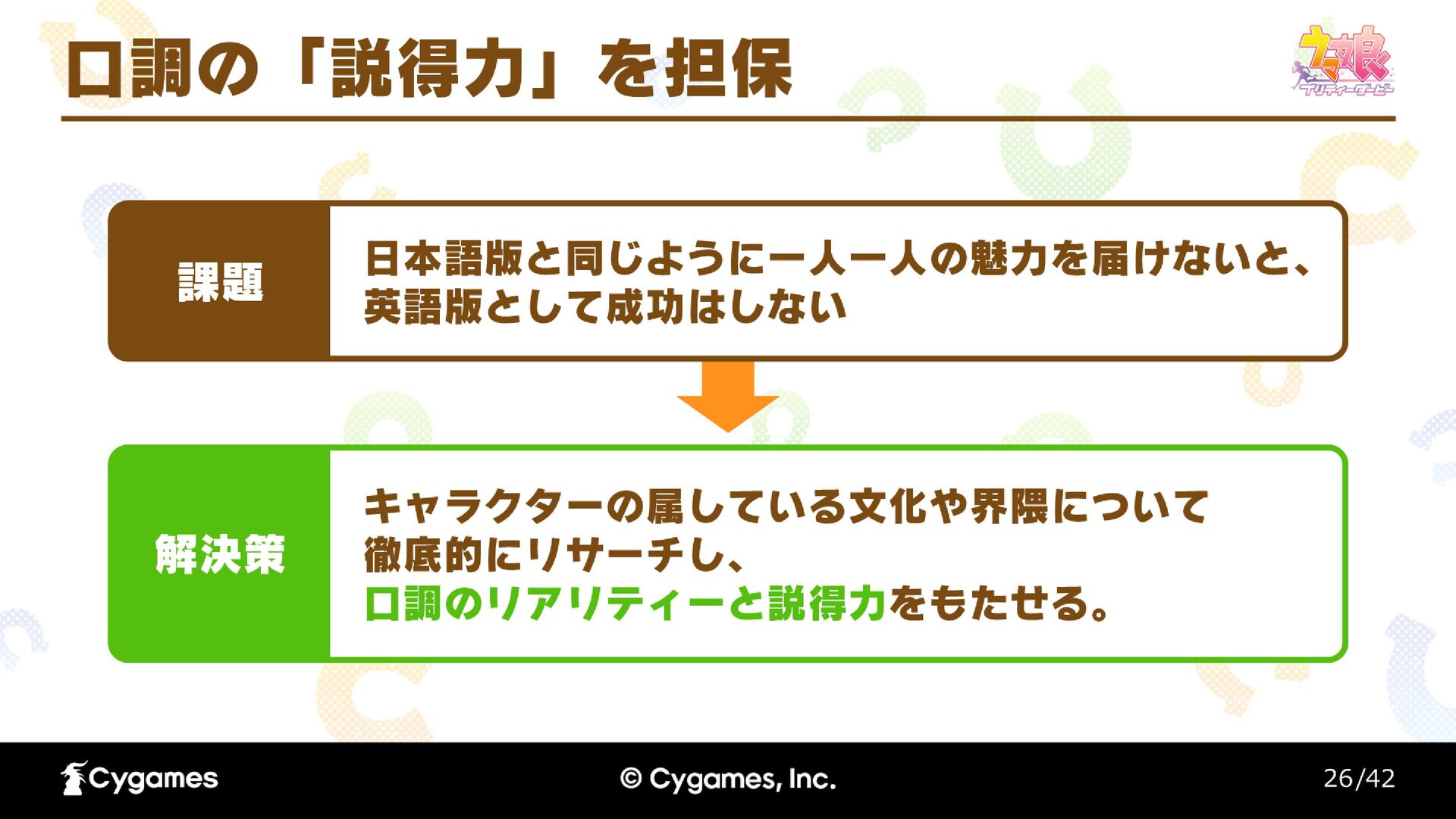 口調の「説得力」を担保

ウマ娘 プリティーダービー

課題

日本語版と同じように一人一人の魅力を届けないと、英語版として成功はしない

解決策

キャラクターの属している文化や界隈について徹底的にリサーチし、口調のリアリティーと説得力をもたせる。

Cygames

© Cygames, Inc.

26/42